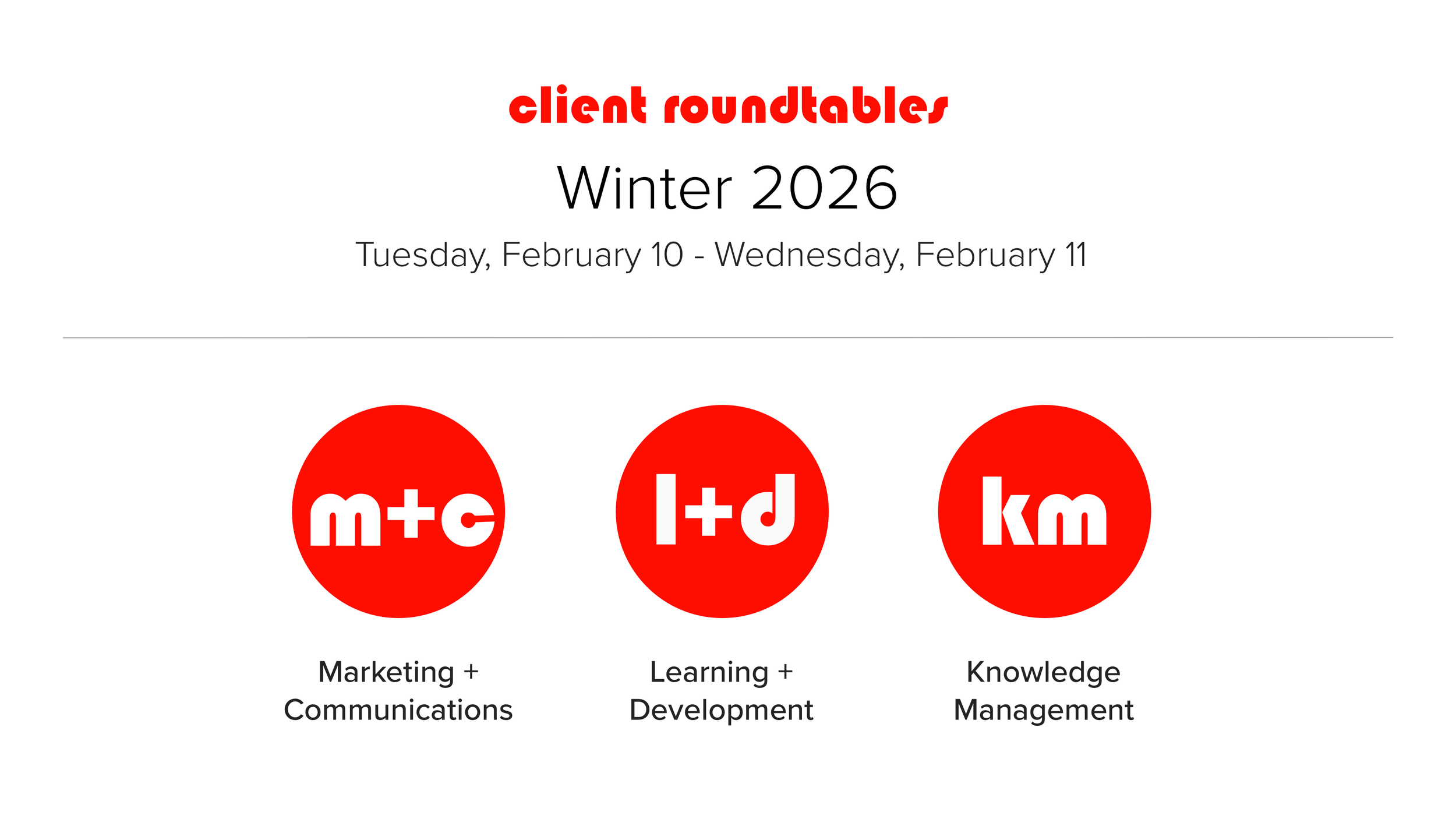 client roundtables

Winter 2026

Tuesday, February 10 - Wednesday, February 11

m+c

Marketing + Communications

l+d

Learning + Development

km

Knowledge Management